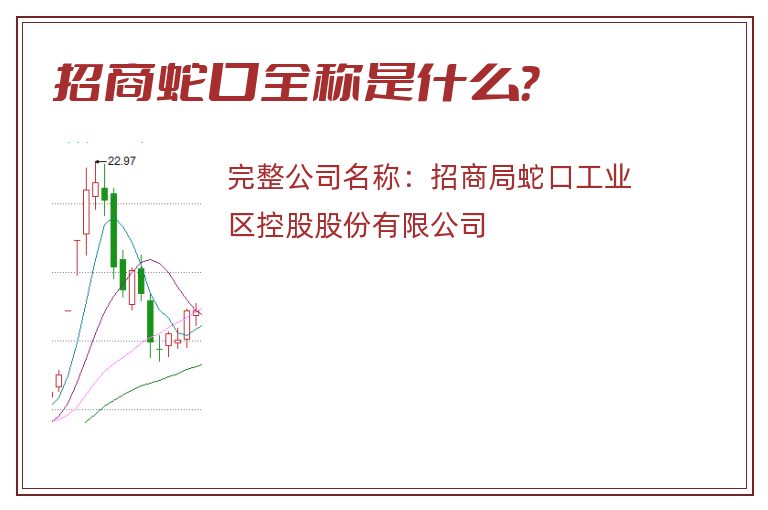 招商蛇口全称是什么?

22.97

完整公司名称：招商局蛇口工业区控股股份有限公司